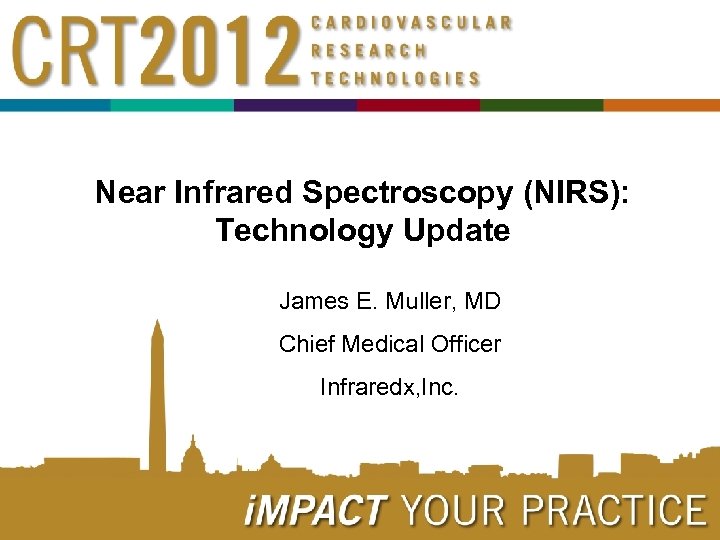 CRT2012 CARDIOVASCULAR RESEARCH TECHNOLOGIES

Near Infrared Spectroscopy (NIRS): Technology Update

James E. Muller, MD

Chief Medical Officer

Infraredx,Inc.

iMPACT YOUR PRACTICE